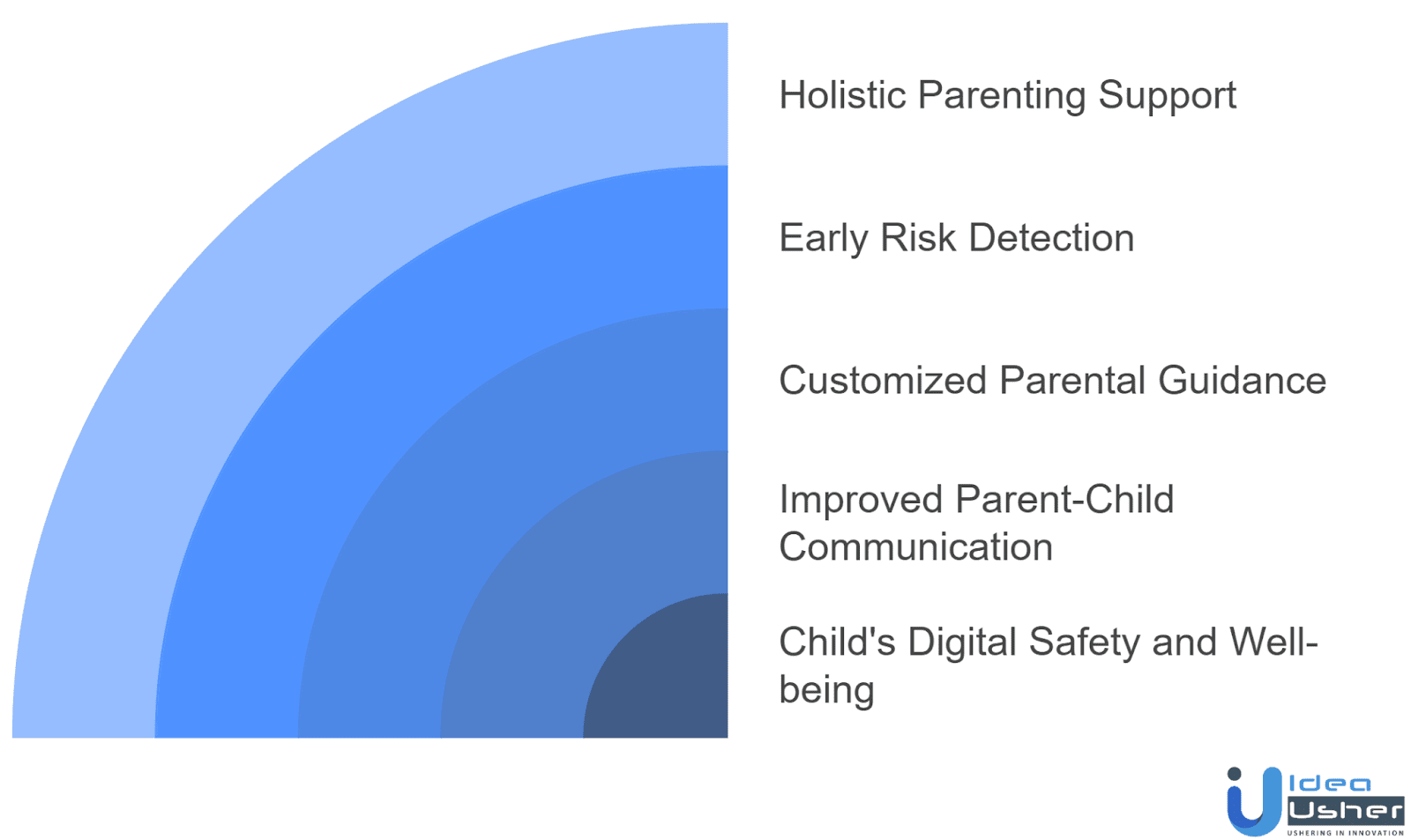 Holistic Parenting Support

Early Risk Detection

Customized Parental Guidance

Improved Parent-Child Communication

Child's Digital Safety and Well-being

Idea Usher
USHERING IN INNOVATION